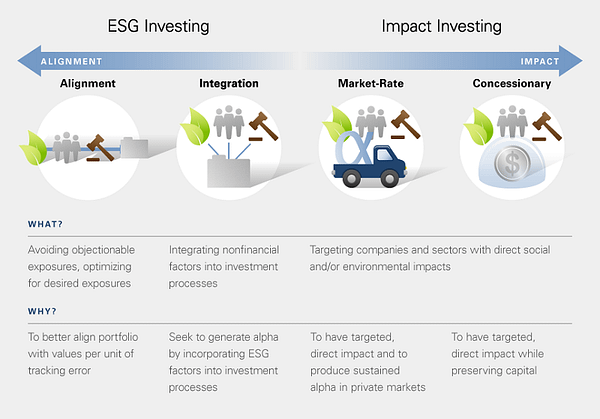 ESG Investing

Impact Investing

ALIGNMENT

IMPACT

Alignment

Integration

Market-Rate

Concessionary

$\alpha$

$

WHAT?

Avoiding objectionable exposures, optimizing for desired exposures

Integrating nonfinancial factors into investment processes

Targeting companies and sectors with direct social and/or environmental impacts

WHY?

To better align portfolio with values per unit of tracking error

Seek to generate alpha by incorporating ESG factors into investment processes

To have targeted, direct impact and to produce sustained alpha in private markets

To have targeted, direct impact while preserving capital